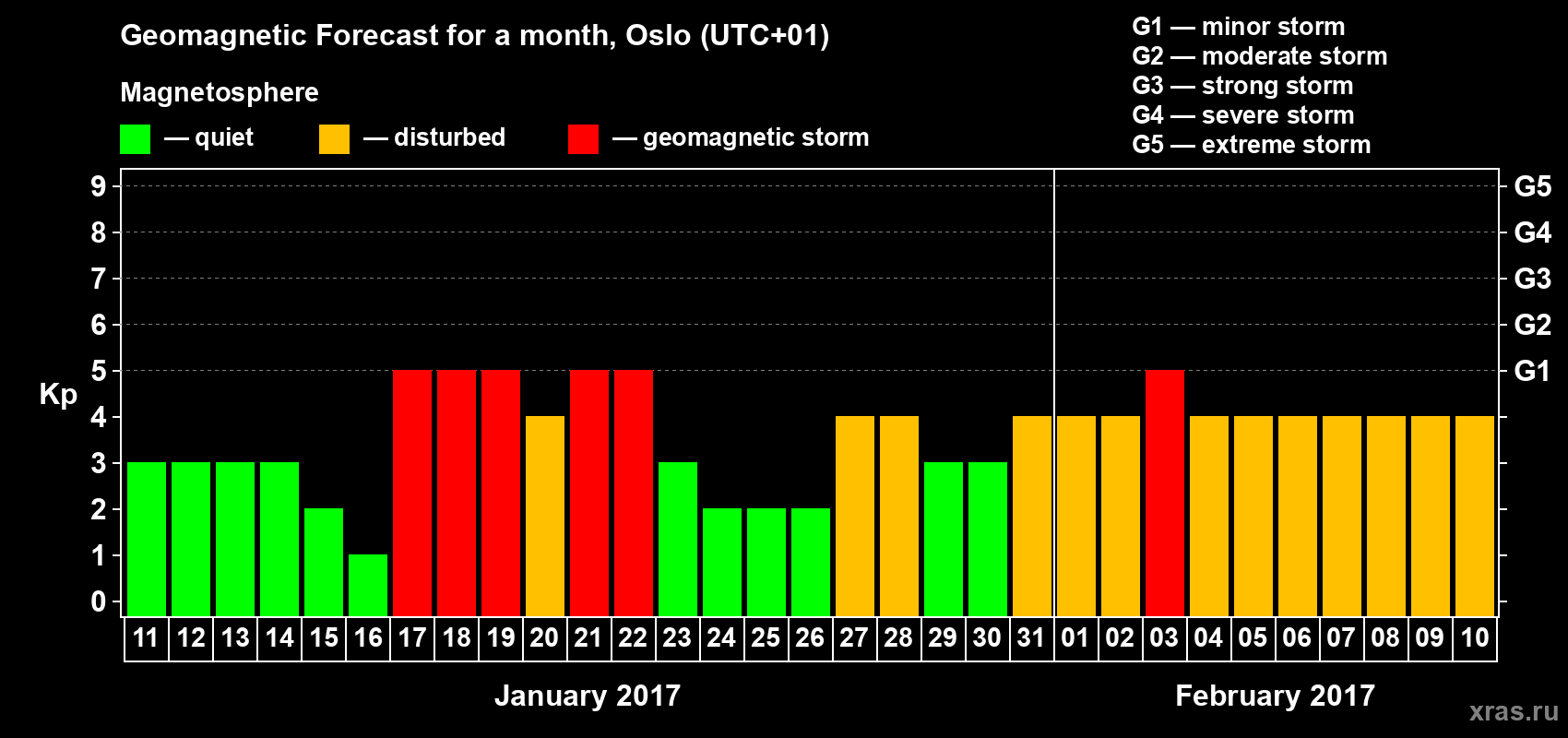 Geomagnetic Forecast for a month, Oslo (UTC+01)

Magnetosphere

— quiet — disturbed — geomagnetic storm

G1 — minor storm
G2 — moderate storm
G3 — strong storm
G4 — severe storm
G5 — extreme storm

Kp

9 8 7 6 5 4 3 2 1 0

G5 G4 G3 G2 G1

11 12 13 14 15 16 17 18 19 20 21 22 23 24 25 26 27 28 29 30 31 01 02 03 04 05 06 07 08 09 10

January 2017

February 2017

xras.ru